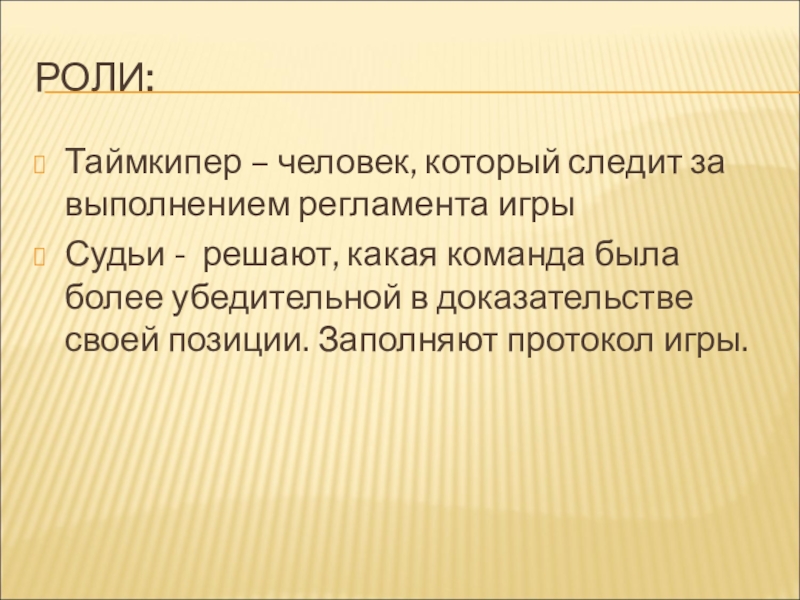 РОЛИ:

Таймкипер – человек, который следит за выполнением регламента игры

Судьи - решают, какая команда была более убедительной в доказательстве своей позиции. Заполняют протокол игры.